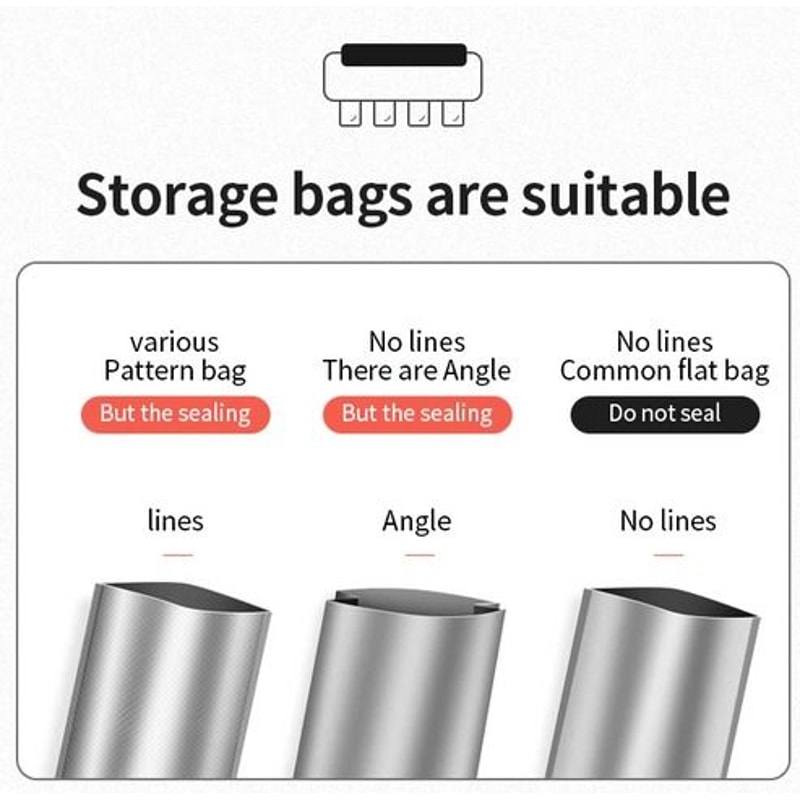 Storage bags are suitable

various
Pattern bag
But the sealing

lines

No lines
There are Angle
But the sealing

Angle

No lines
Common flat bag
Do not seal

No lines